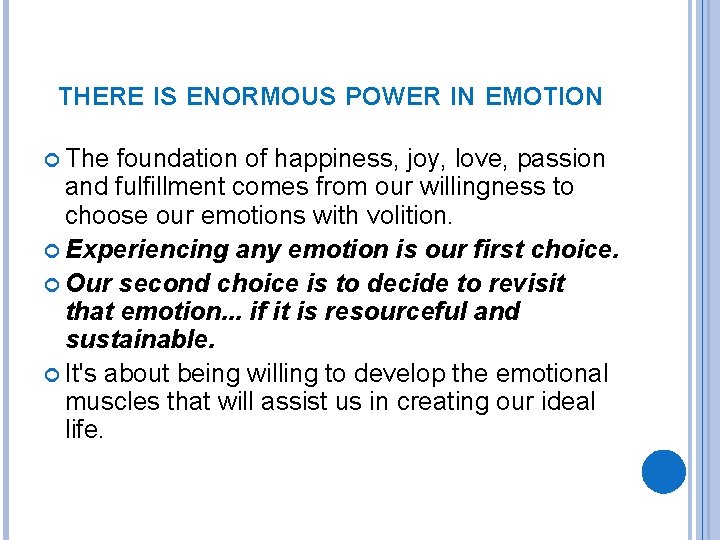 THERE IS ENORMOUS POWER IN EMOTION

The foundation of happiness, joy, love, passion and fulfillment comes from our willingness to choose our emotions with volition.

Experiencing any emotion is our first choice.

Our second choice is to decide to revisit that emotion... if it is resourceful and sustainable.

It's about being willing to develop the emotional muscles that will assist us in creating our ideal life.